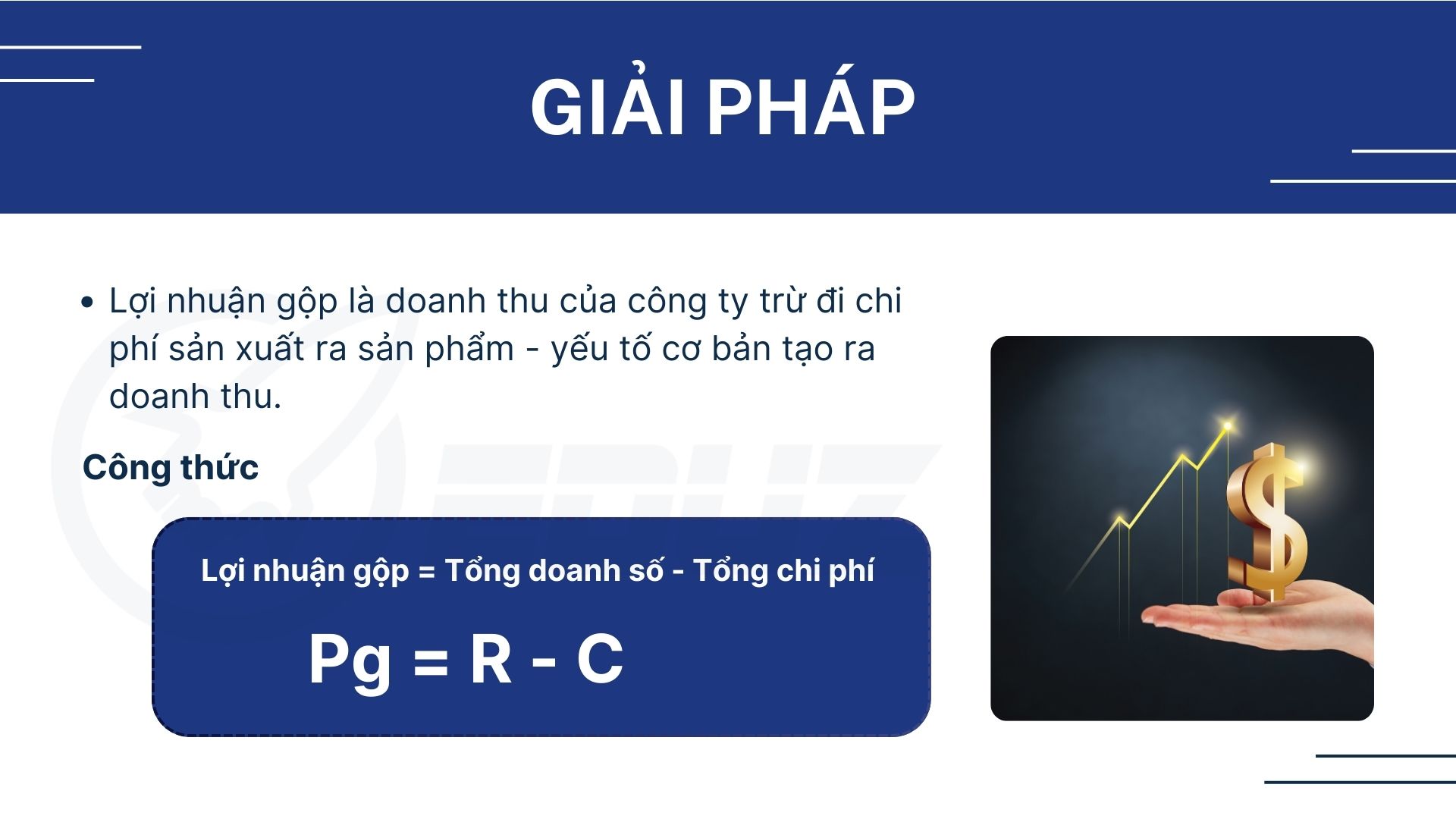 GIẢI PHÁP

• Lợi nhuận gộp là doanh thu của công ty trừ đi chi phí sản xuất ra sản phẩm - yếu tố cơ bản tạo ra doanh thu.

Công thức

Lợi nhuận gộp = Tổng doanh số - Tổng chi phí

$Pg = R - C$